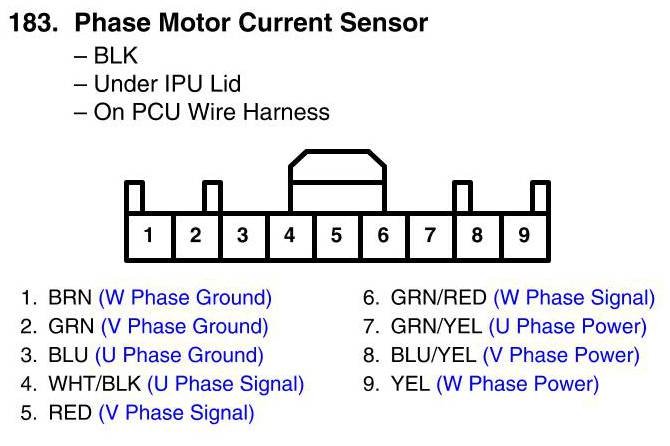 183. Phase Motor Current Sensor
– BLK
– Under IPU Lid
– On PCU Wire Harness

1 2 3 4 5 6 7 8 9

1. BRN (W Phase Ground)
2. GRN (V Phase Ground)
3. BLU (U Phase Ground)
4. WHT/BLK (U Phase Signal)
5. RED (V Phase Signal)

6. GRN/RED (W Phase Signal)
7. GRN/YEL (U Phase Power)
8. BLU/YEL (V Phase Power)
9. YEL (W Phase Power)